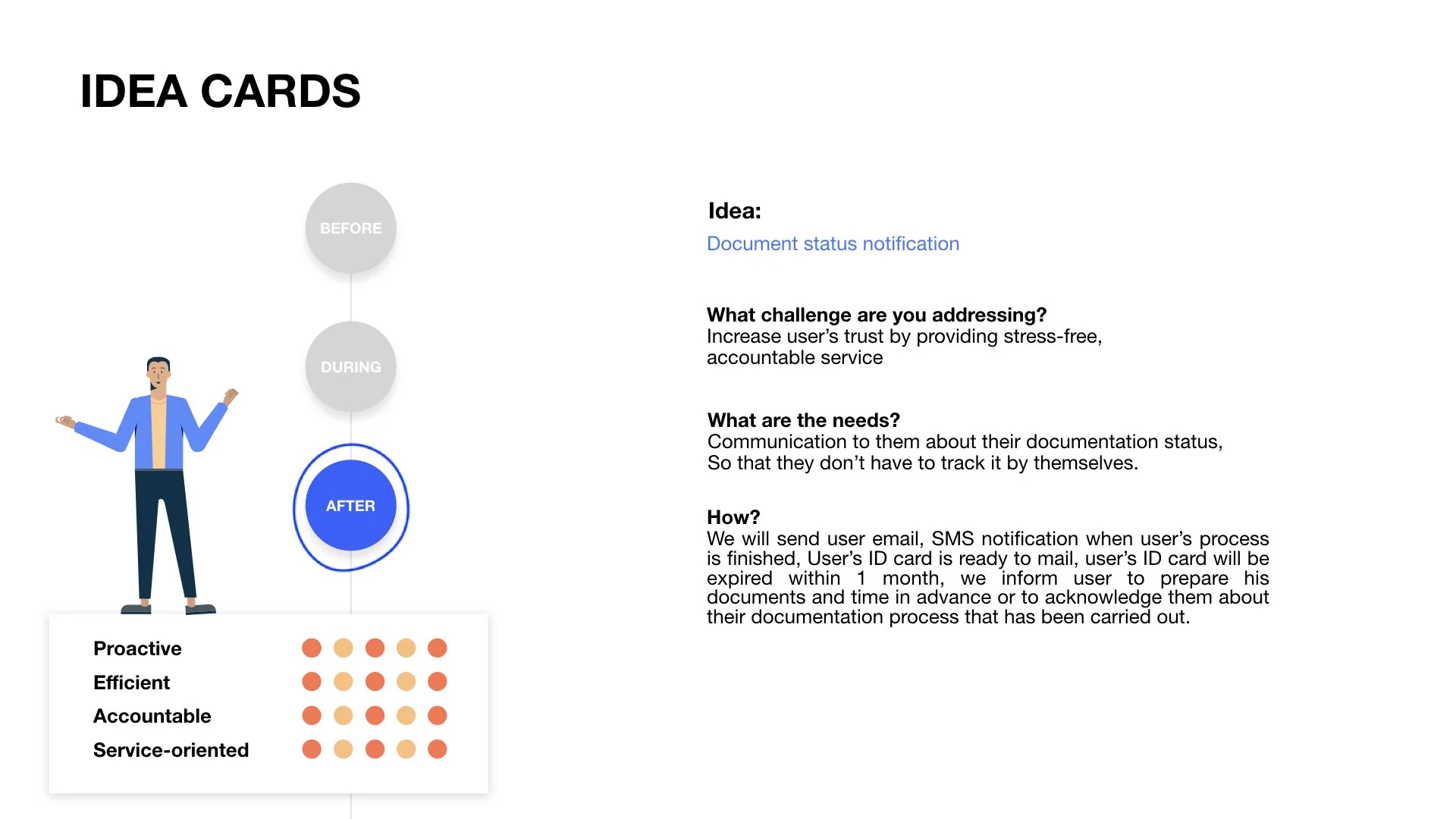 IDEA CARDS

BEFORE

DURING

AFTER

Proactive
Efficient
Accountable
Service-oriented

Idea:
Document status notification

What challenge are you addressing?
Increase user's trust by providing stress-free, accountable service

What are the needs?
Communication to them about their documentation status,
So that they don't have to track it by themselves.

How?
We will send user email, SMS notification when user's process is finished, User's ID card is ready to mail, user's ID card will be expired within 1 month, we inform user to prepare his documents and time in advance or to acknowledge them about their documentation process that has been carried out.